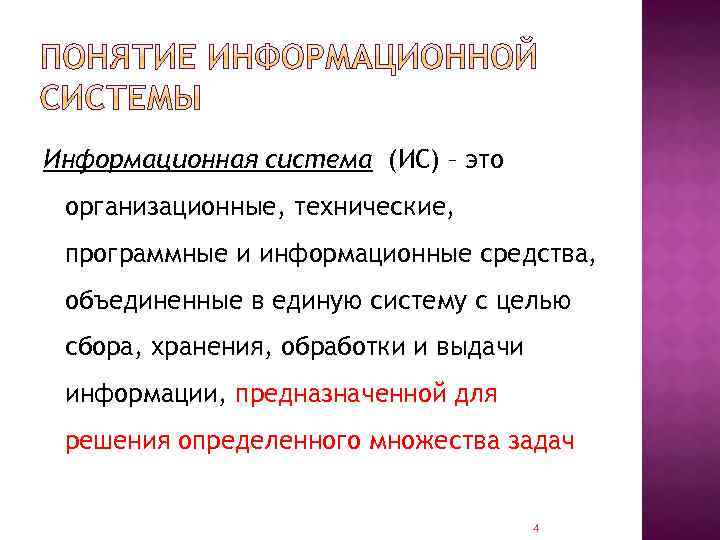 ПОНЯТИЕ ИНФОРМАЦИОННОЙ СИСТЕМЫ

Информационная система (ИС) – это организационные, технические, программные и информационные средства, объединенные в единую систему с целью сбора, хранения, обработки и выдачи информации, предназначенной для решения определенного множества задач

4